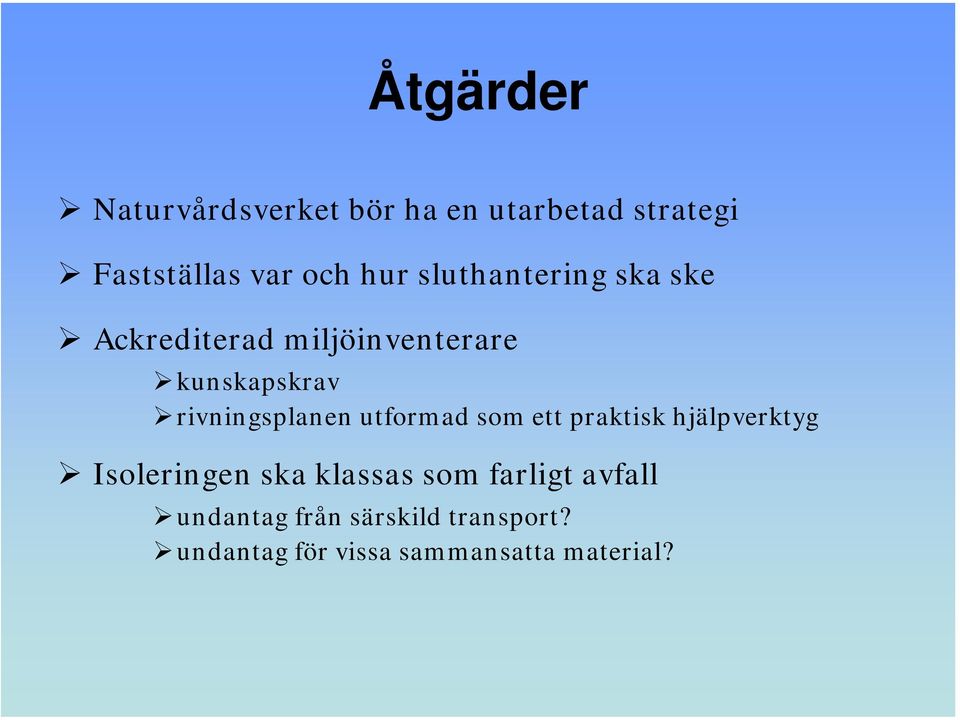 Åtgärder

➢ Naturvårdsverket bör ha en utarbetad strategi

➢ Fastställas var och hur sluthantering ska ske

➢ Ackrediterad miljöinventerare
➢ kunskapskrav
➢ rivningsplanen utformad som ett praktisk hjälpverktyg

➢ Isoleringen ska klassas som farligt avfall
➢ undantag från särskild transport?
➢ undantag för vissa sammansatta material?